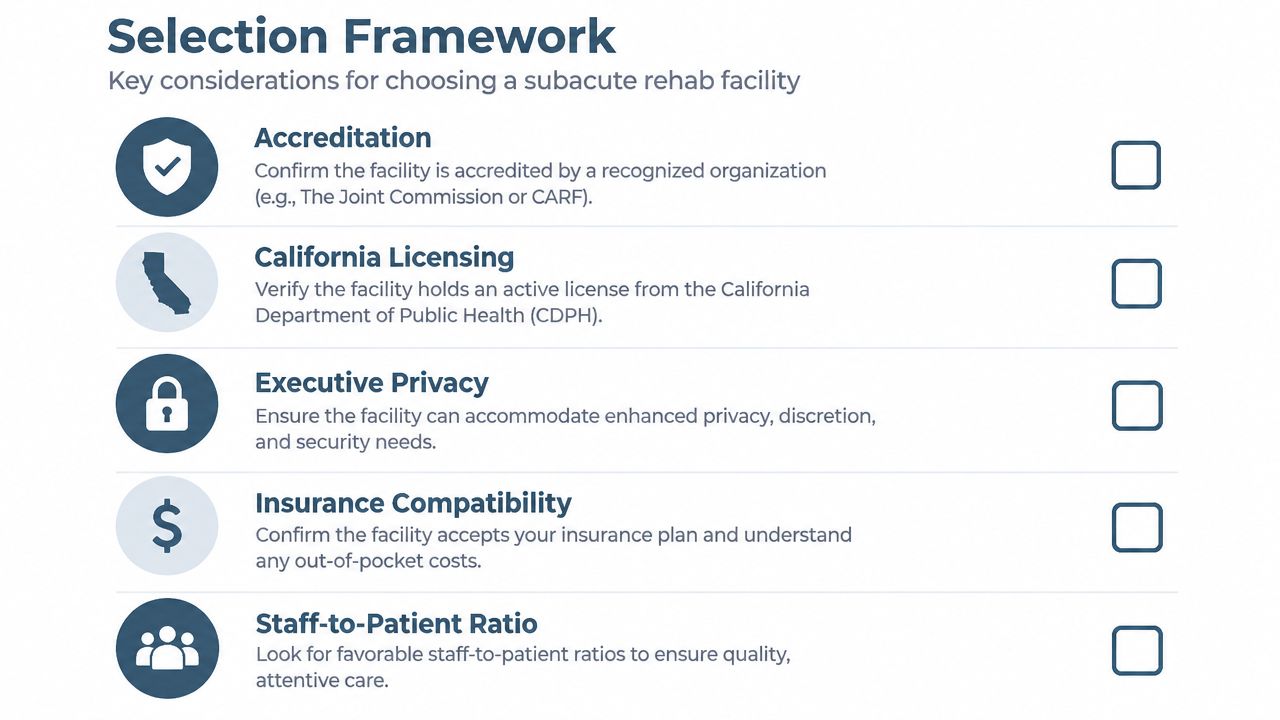 Selection Framework

Key considerations for choosing a subacute rehab facility

Accreditation

Confirm the facility is accredited by a recognized organization (e.g., The Joint Commission or CARF).

California Licensing

Verify the facility holds an active license from the California Department of Public Health (CDPH).

Executive Privacy

Ensure the facility can accommodate enhanced privacy, discretion, and security needs.

$

Insurance Compatibility

Confirm the facility accepts your insurance plan and understand any out-of-pocket costs.

Staff-to-Patient Ratio

Look for favorable staff-to-patient ratios to ensure quality, attentive care.